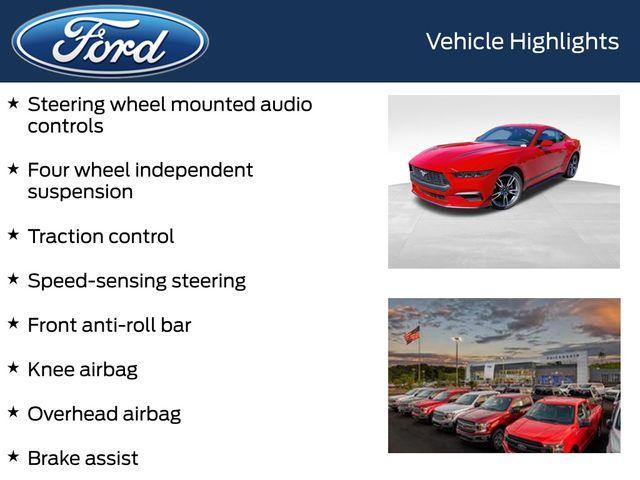 Ford

Vehicle Highlights

★ Steering wheel mounted audio controls

★ Four wheel independent suspension

★ Traction control

★ Speed-sensing steering

★ Front anti-roll bar

★ Knee airbag

★ Overhead airbag

★ Brake assist